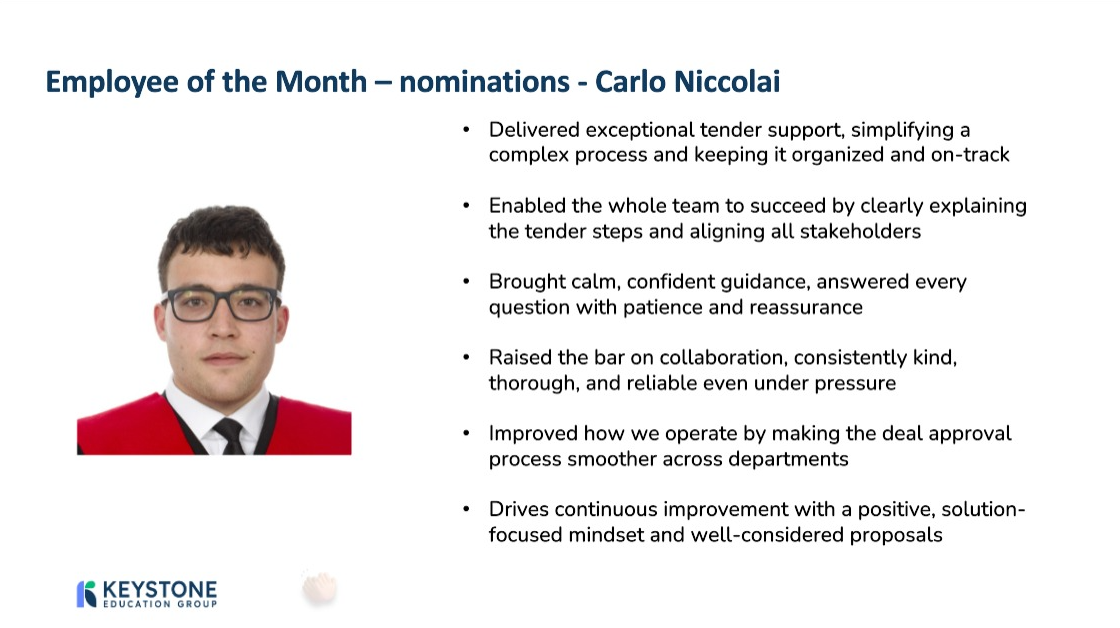 Employee of the Month – nominations - Carlo Niccolai

• Delivered exceptional tender support, simplifying a complex process and keeping it organized and on-track

• Enabled the whole team to succeed by clearly explaining the tender steps and aligning all stakeholders

• Brought calm, confident guidance, answered every question with patience and reassurance

• Raised the bar on collaboration, consistently kind, thorough, and reliable even under pressure

• Improved how we operate by making the deal approval process smoother across departments

• Drives continuous improvement with a positive, solution-focused mindset and well-considered proposals

KEYSTONE
EDUCATION GROUP